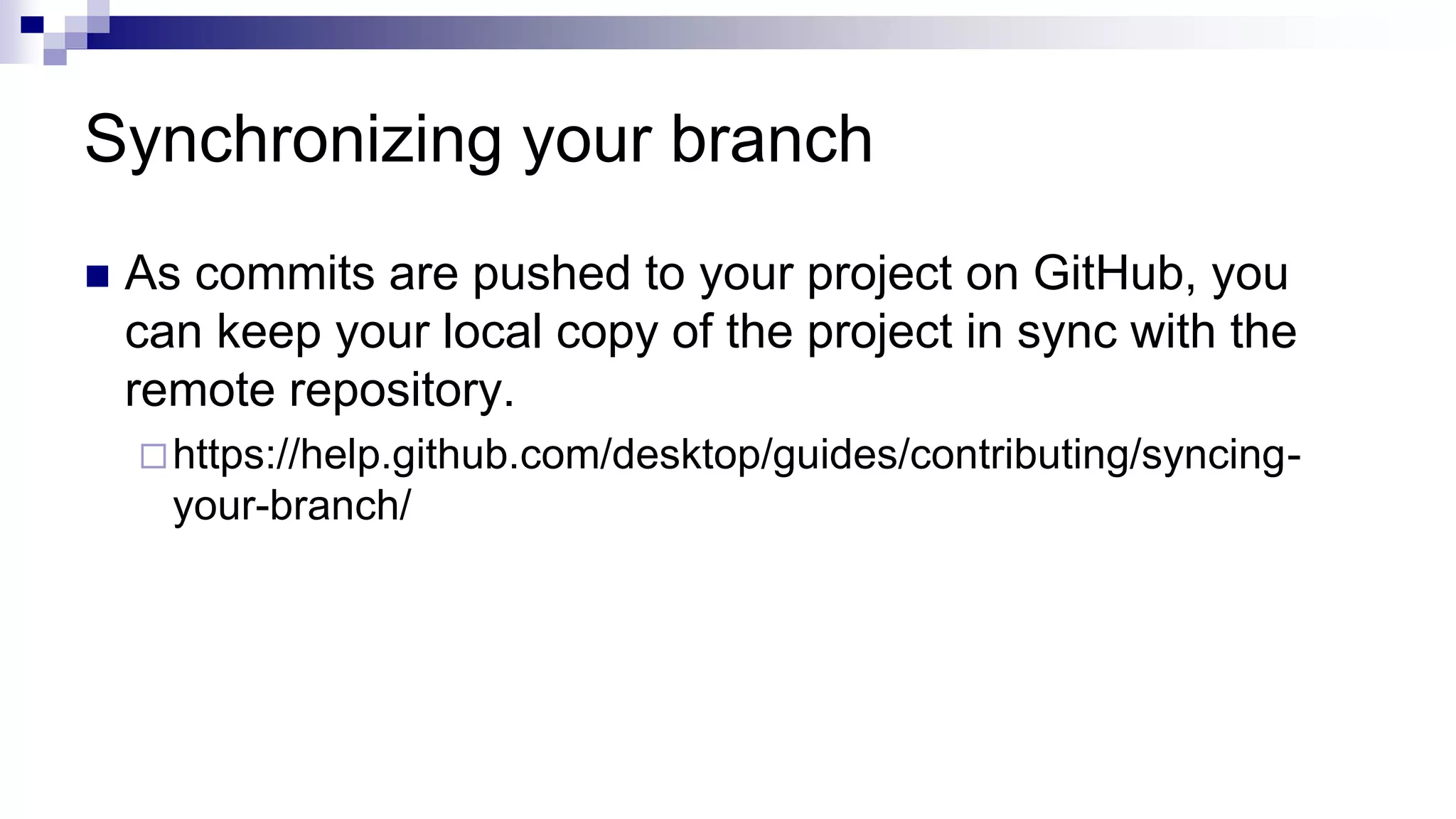 Synchronizing your branch

As commits are pushed to your project on GitHub, you can keep your local copy of the project in sync with the remote repository.

https://help.github.com/desktop/guides/contributing/syncing-your-branch/